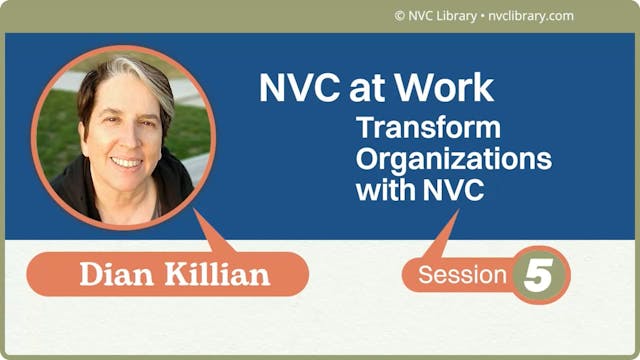 © NVC Library • nvclibrary.com

NVC at Work

Transform Organizations with NVC

Dian Killian

Session 5